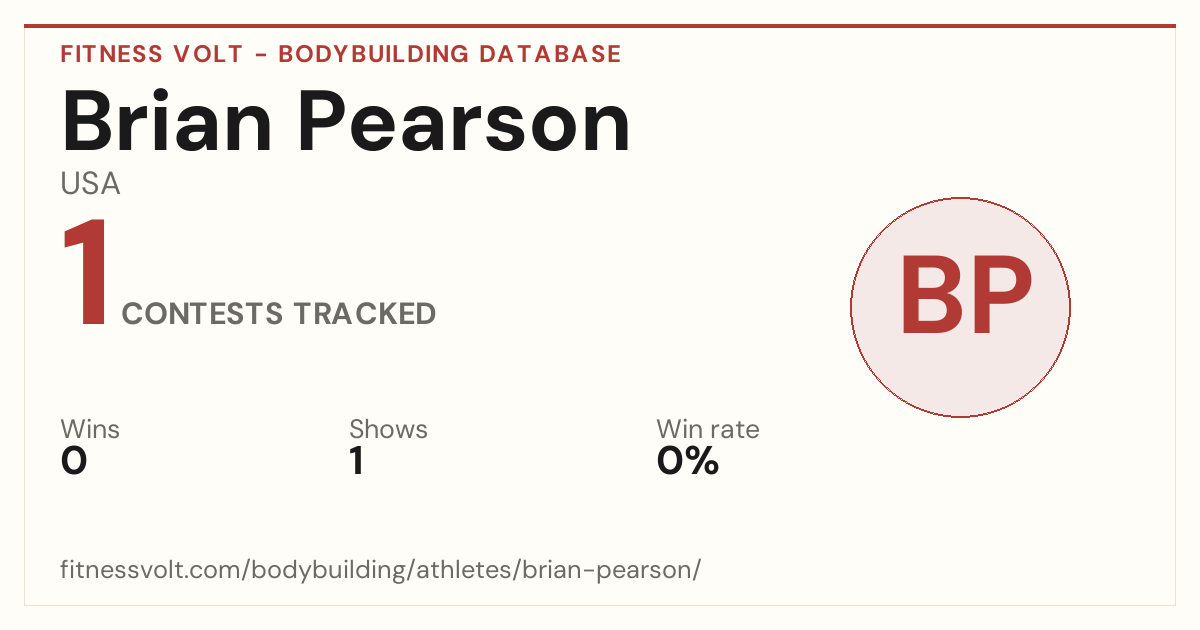 FITNESS VOLT - BODYBUILDING DATABASE

Brian Pearson

USA

1 CONTESTS TRACKED

BP

Wins
0

Shows
1

Win rate
0%

fitnessvolt.com/bodybuilding/athletes/brian-pearson/